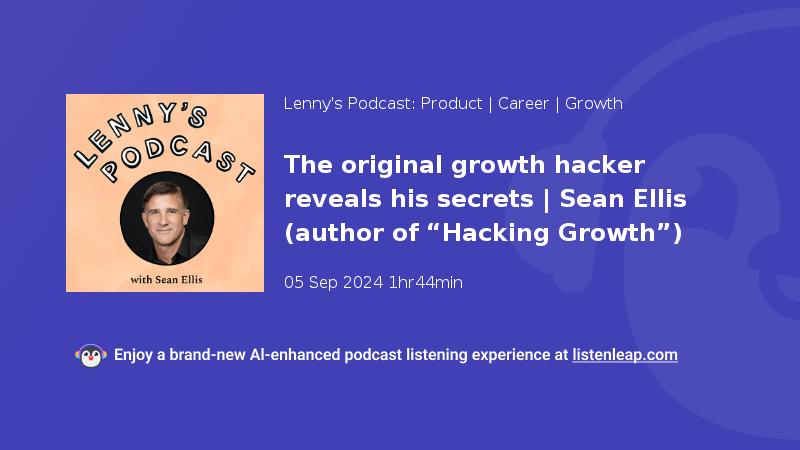 LENNY'S PODCAST

with Sean Ellis

Lenny's Podcast: Product | Career | Growth

The original growth hacker reveals his secrets | Sean Ellis (author of “Hacking Growth”)

05 Sep 2024 1hr44min

Enjoy a brand-new AI-enhanced podcast listening experience at listenleap.com